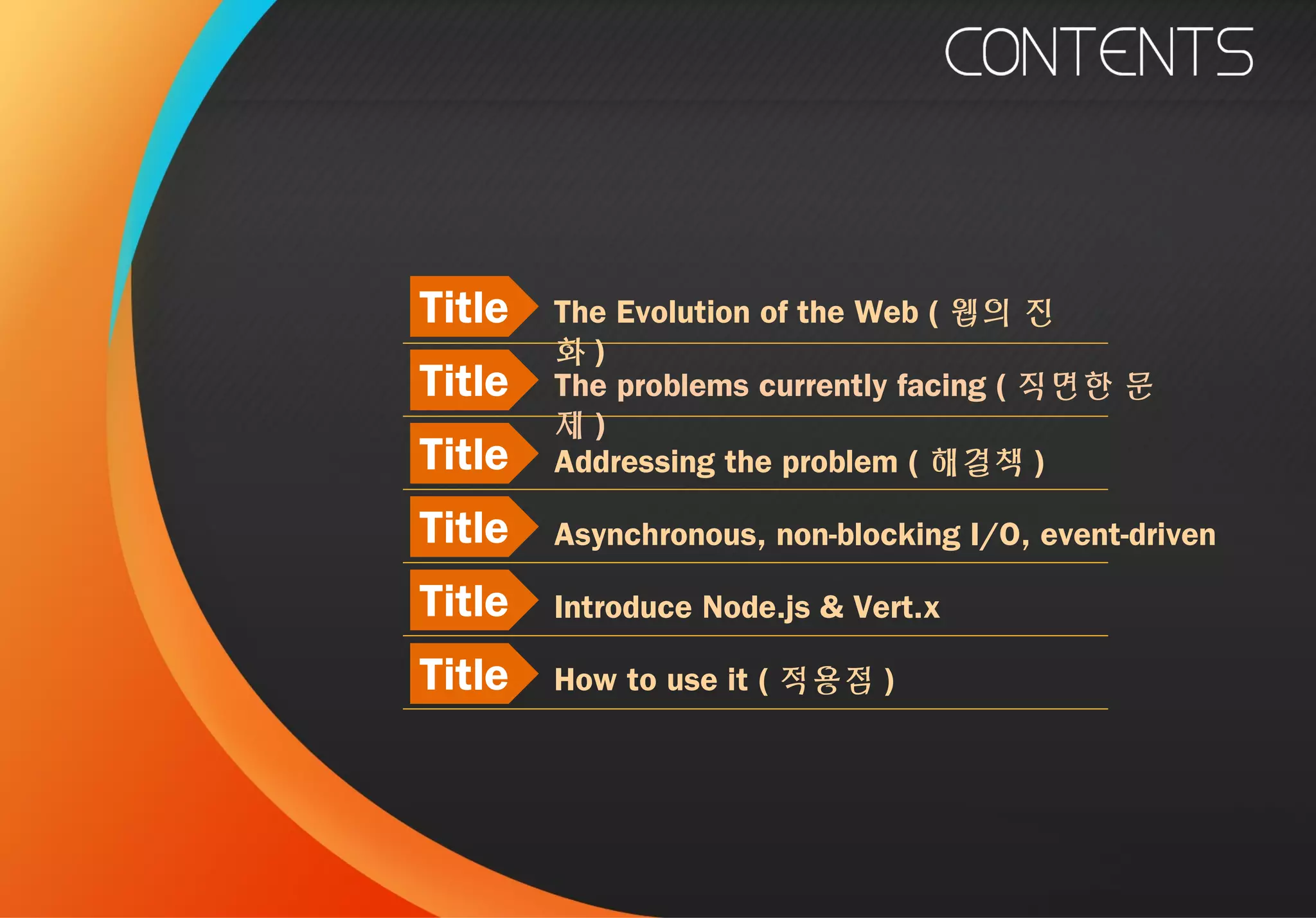 CONTENTS

Title The Evolution of the Web ( 웹의 진화 )

Title The problems currently facing ( 직면한 문제 )

Title Addressing the problem ( 해결책 )

Title Asynchronous, non-blocking I/O, event-driven

Title Introduce Node.js & Vert.x

Title How to use it ( 적용점 )